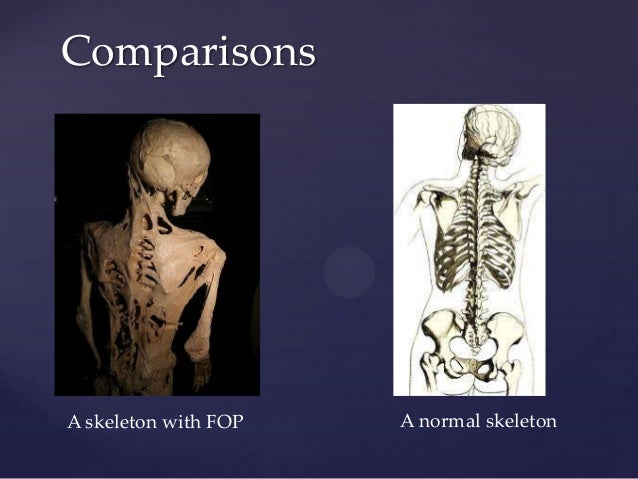 Comparisons

A skeleton with FOP

A normal skeleton